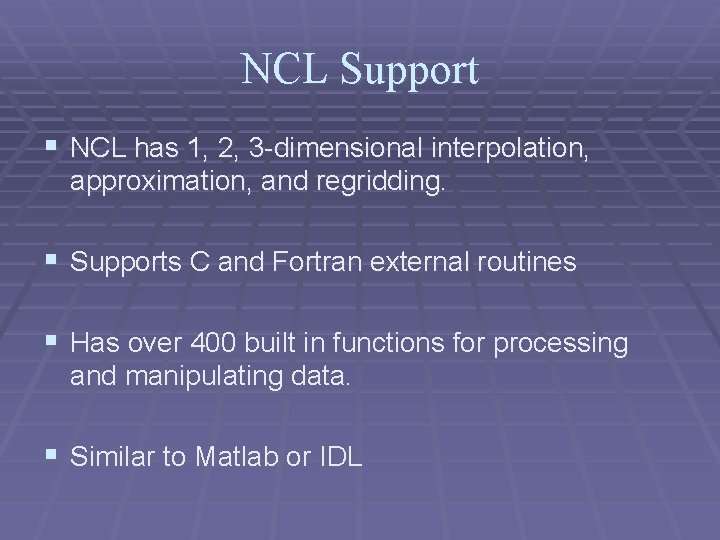 NCL Support

▪ NCL has 1, 2, 3-dimensional interpolation, approximation, and regridding.

▪ Supports C and Fortran external routines

▪ Has over 400 built in functions for processing and manipulating data.

▪ Similar to Matlab or IDL